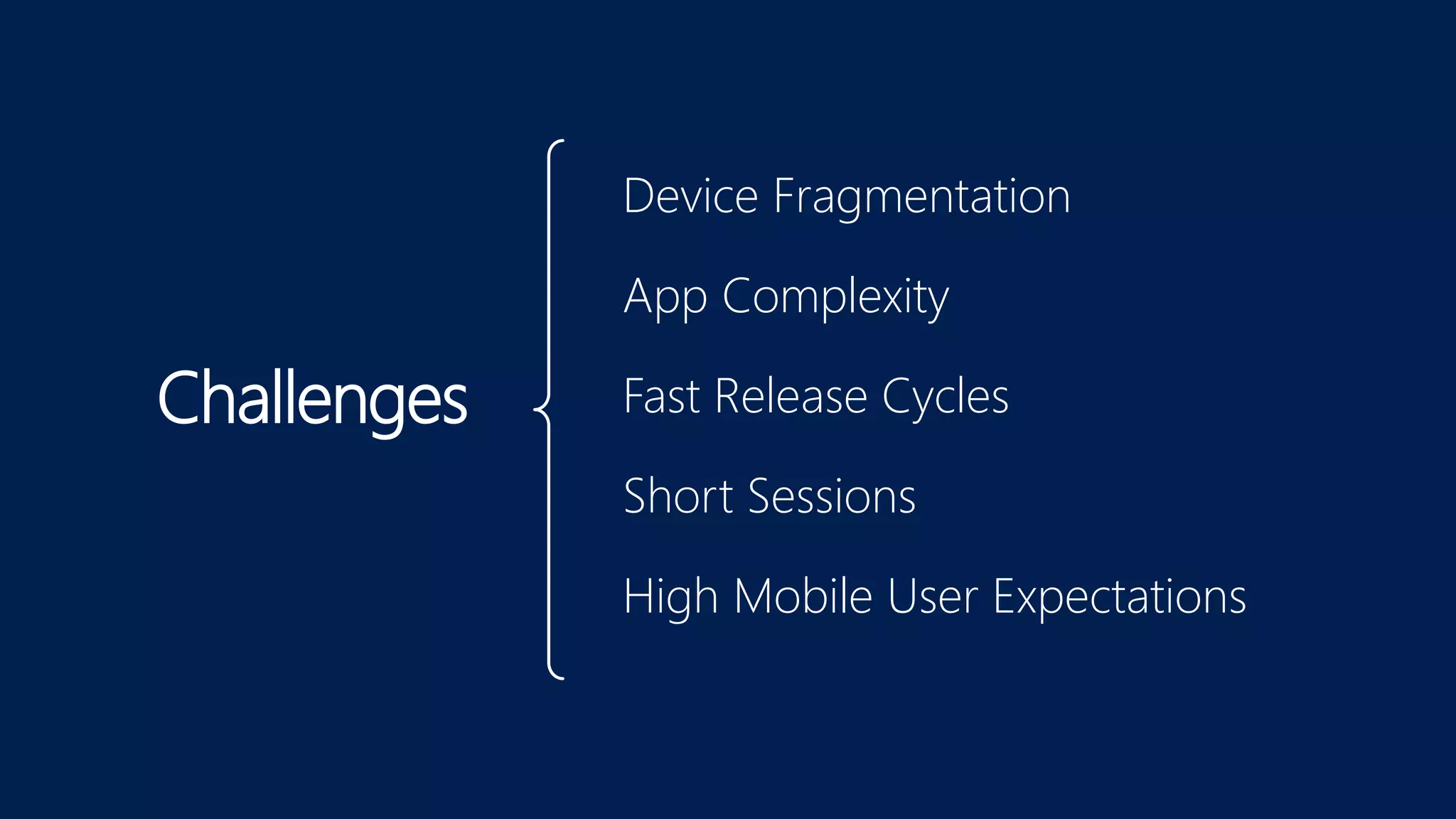 Challenges

Device Fragmentation

App Complexity

Fast Release Cycles

Short Sessions

High Mobile User Expectations